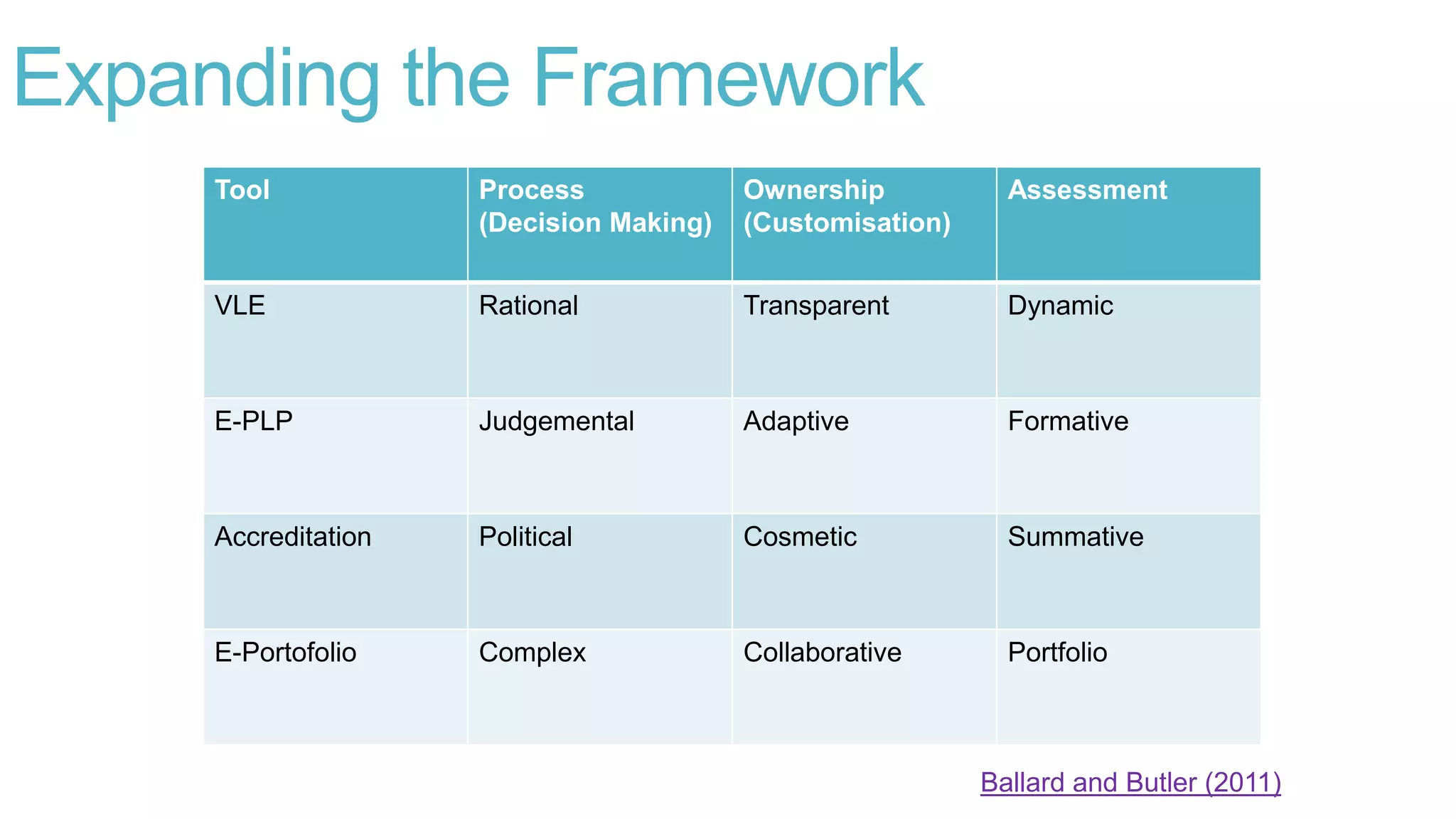 Expanding the Framework

| Tool | Process (Decision Making) | Ownership (Customisation) | Assessment |
|---|---|---|---|
| VLE | Rational | Transparent | Dynamic |
| E-PLP | Judgemental | Adaptive | Formative |
| Accreditation | Political | Cosmetic | Summative |
| E-Portofolio | Complex | Collaborative | Portfolio |

Ballard and Butler (2011)